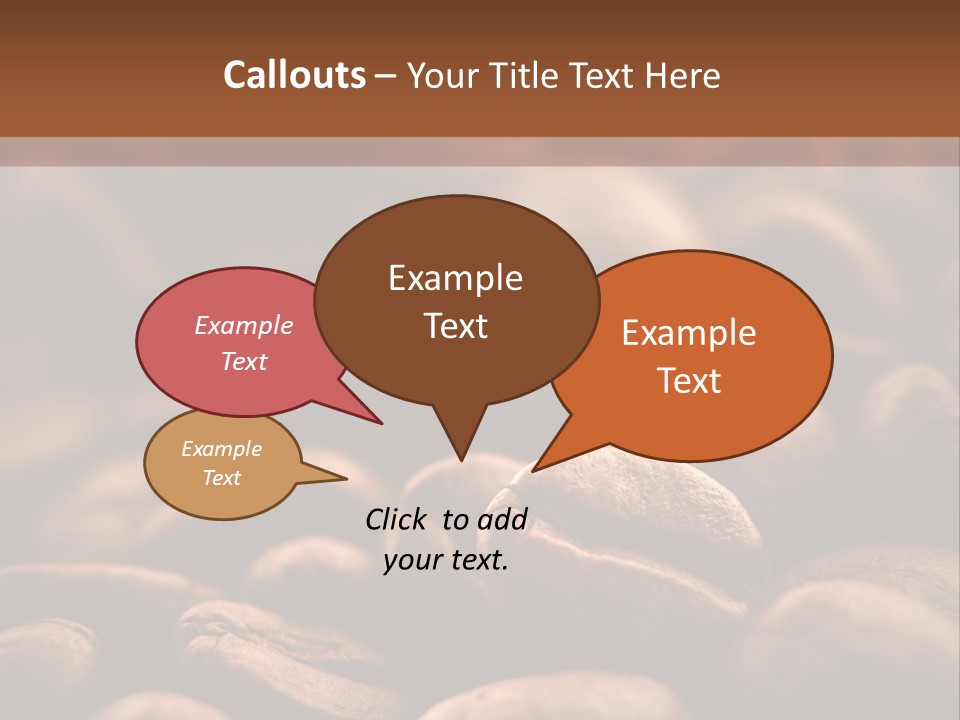 Callouts – Your Title Text Here

Example Text

Example Text

Example Text

Example Text

Click to add your text.